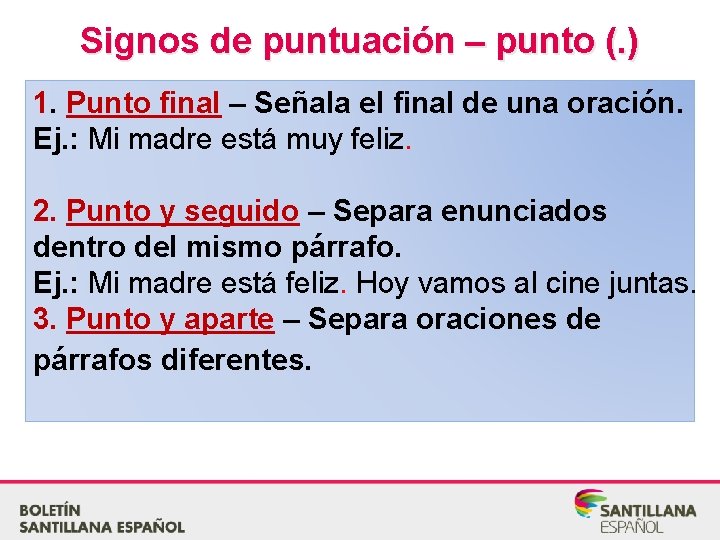 Signos de puntuación – punto (.)

1. Punto final – Señala el final de una oración.
Ej.: Mi madre está muy feliz.

2. Punto y seguido – Separa enunciados dentro del mismo párrafo.
Ej.: Mi madre está feliz. Hoy vamos al cine juntas.
3. Punto y aparte – Separa oraciones de párrafos diferentes.

BOLETÍN
SANTILLANA ESPAÑOL

SANTILLANA
ESPAÑOL